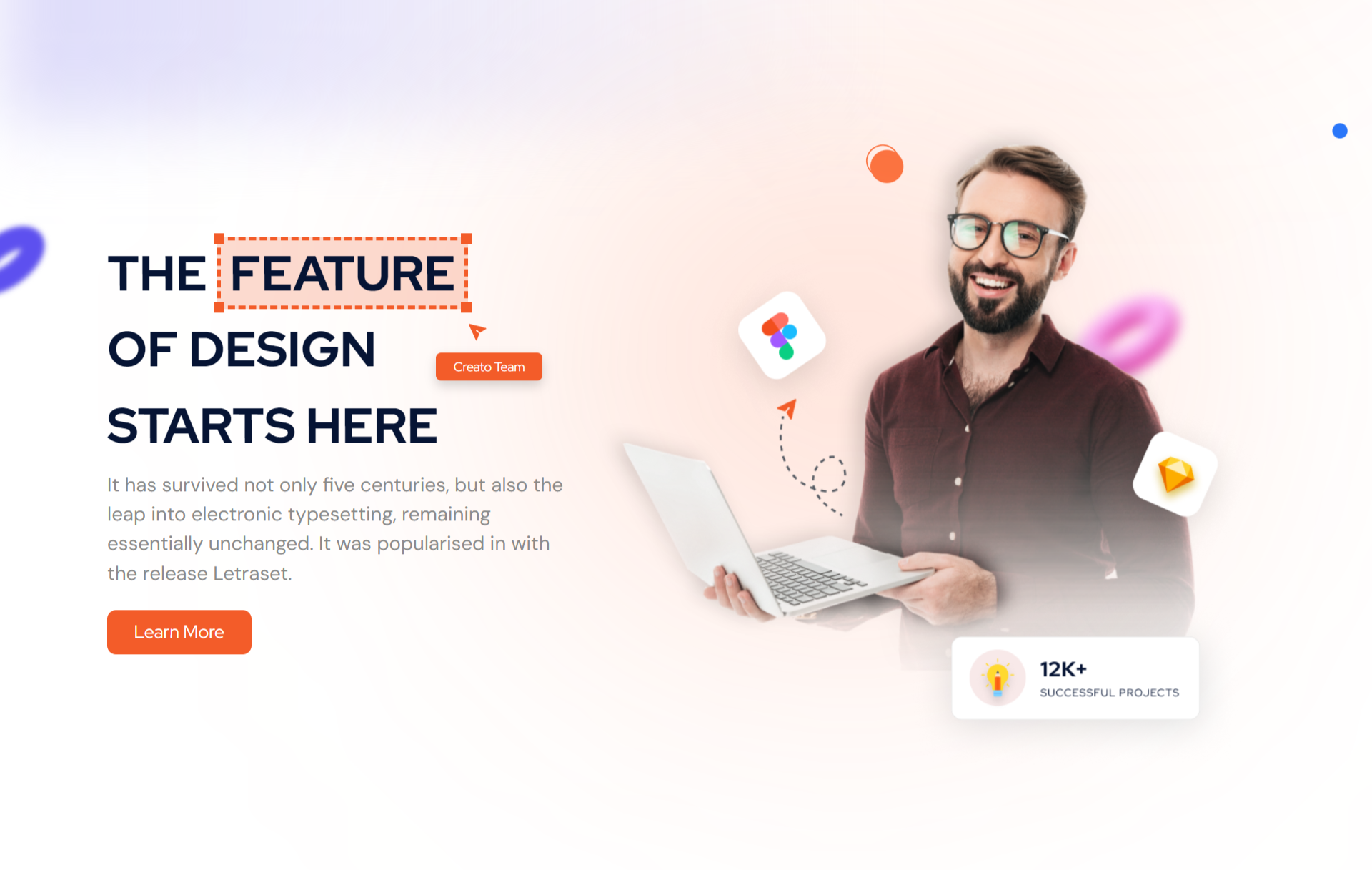 THE FEATURE
OF DESIGN
STARTS HERE

Creato Team

It has survived not only five centuries, but also the leap into electronic typesetting, remaining essentially unchanged. It was popularised in with the release Letraset.

Learn More

12K+
SUCCESSFUL PROJECTS